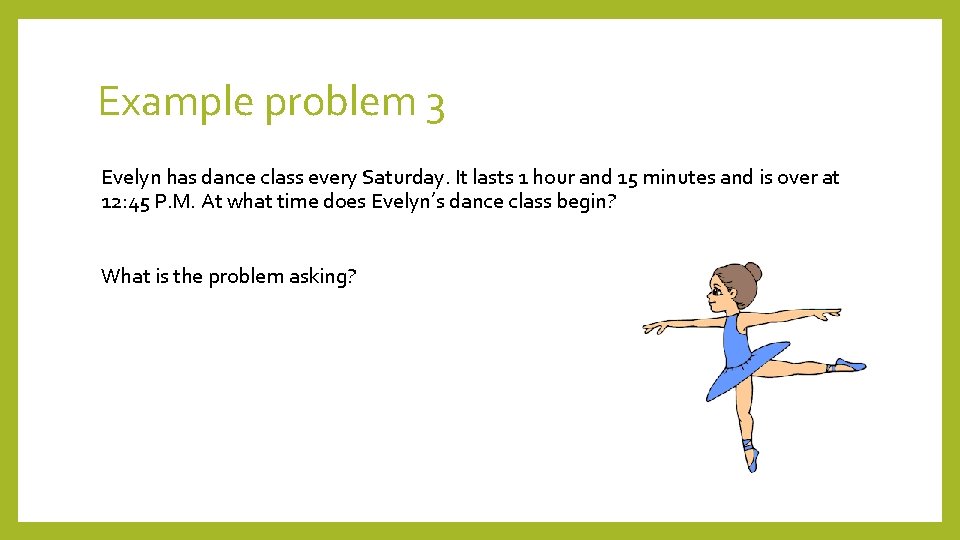 Example problem 3

Evelyn has dance class every Saturday. It lasts 1 hour and 15 minutes and is over at 12:45 P.M. At what time does Evelyn's dance class begin?

What is the problem asking?